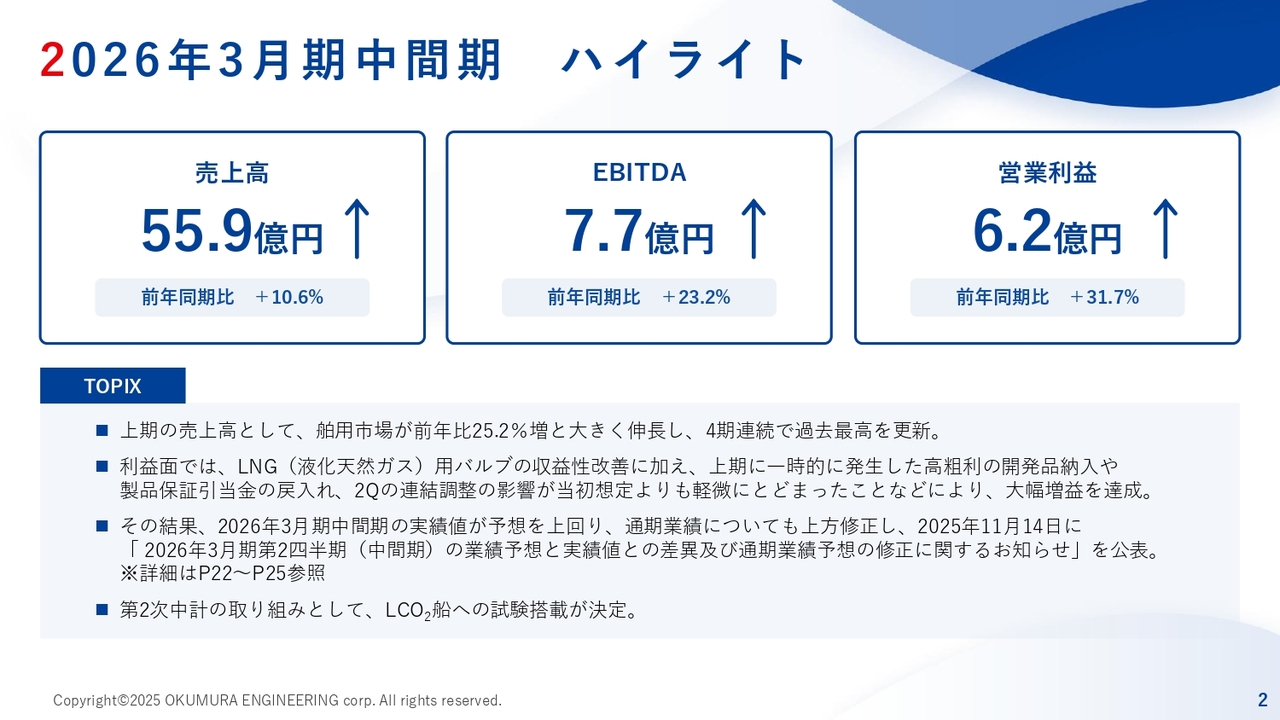 2026年3月期中間期　ハイライト

売上高
55.9億円 ↑
前年同期比　＋10.6%

EBITDA
7.7億円 ↑
前年同期比　＋23.2%

営業利益
6.2億円 ↑
前年同期比　＋31.7%

TOPIX

■ 上期の売上高として、舶用市場が前年比25.2％増と大きく伸長し、4期連続で過去最高を更新。

■ 利益面では、LNG（液化天然ガス）用バルブの収益性改善に加え、上期に一時的に発生した高粗利の開発品納入や製品保証引当金の戻入れ、2Qの連結調整の影響が当初想定よりも軽微にとどまったことなどにより、大幅増益を達成。

■ その結果、2026年3月期中間期の実績値が予想を上回り、通期業績についても上方修正し、2025年11月14日に「 2026年3月期第2四半期（中間期）の業績予想と実績値との差異及び通期業績予想の修正に関するお知らせ」を公表。
※詳細はP22～P25参照

■ 第2次中計の取り組みとして、$LCO_2$船への試験搭載が決定。

Copyright©2025 OKUMURA ENGINEERING corp. All rights reserved.

2